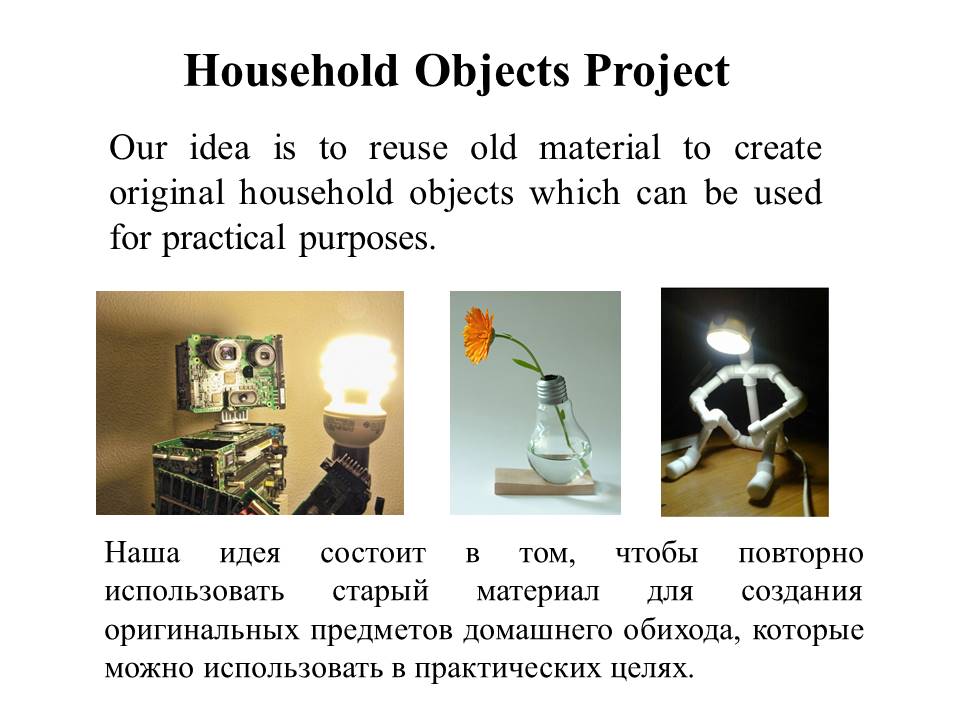 Household Objects Project

Our idea is to reuse old material to create original household objects which can be used for practical purposes.

Наша идея состоит в том, чтобы повторно использовать старый материал для создания оригинальных предметов домашнего обихода, которые можно использовать в практических целях.